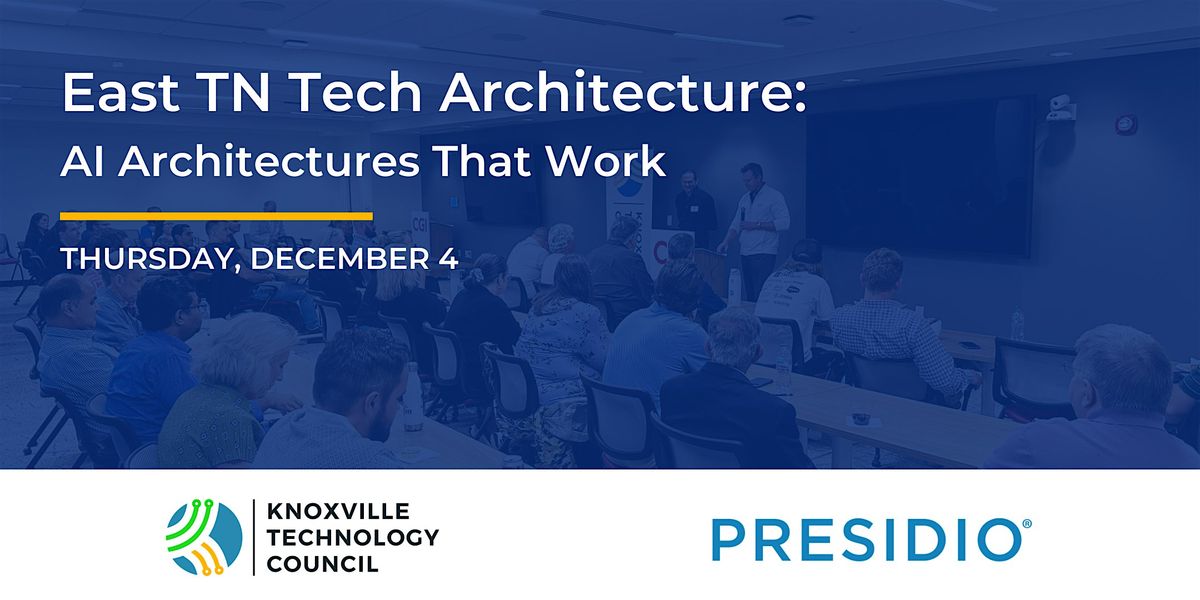 East TN Tech Architecture:
AI Architectures That Work

THURSDAY, DECEMBER 4

CGI

KNOXVILLE TECHNOLOGY COUNCIL

PRESIDIO®